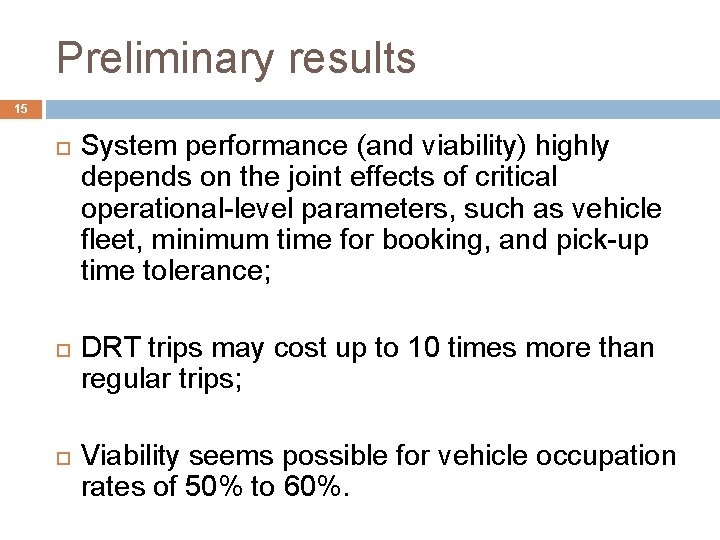 Preliminary results

15

System performance (and viability) highly depends on the joint effects of critical operational-level parameters, such as vehicle fleet, minimum time for booking, and pick-up time tolerance;

DRT trips may cost up to 10 times more than regular trips;

Viability seems possible for vehicle occupation rates of 50% to 60%.